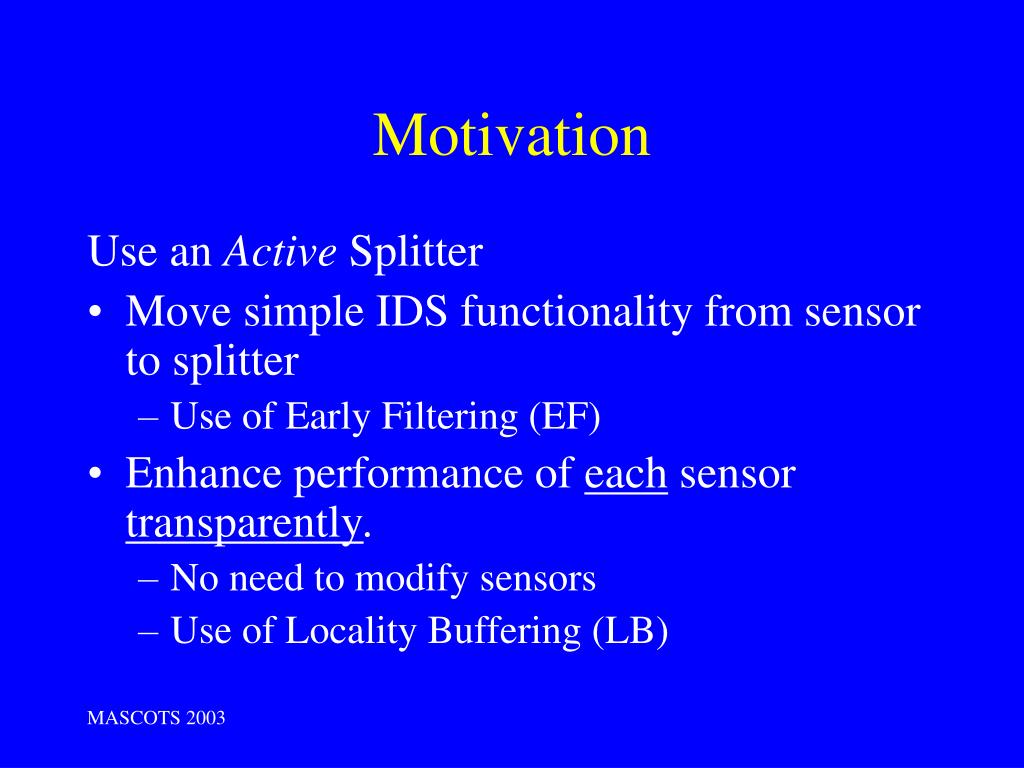 Motivation

Use an Active Splitter

• Move simple IDS functionality from sensor to splitter
  – Use of Early Filtering (EF)
• Enhance performance of each sensor transparently.
  – No need to modify sensors
  – Use of Locality Buffering (LB)

MASCOTS 2003